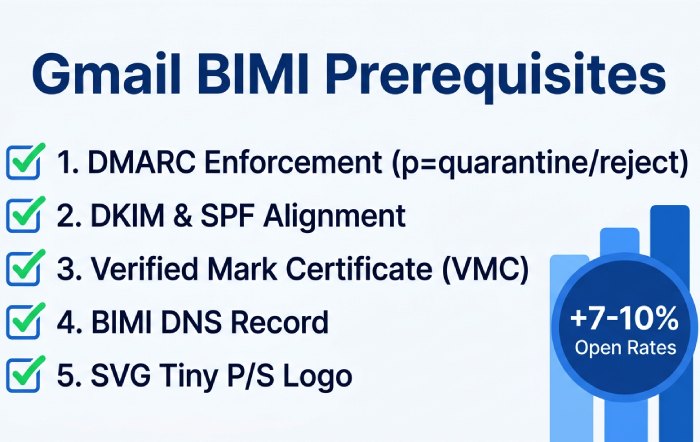 Gmail BIMI Prerequisites

1. DMARC Enforcement (p=quarantine/reject)

2. DKIM & SPF Alignment

3. Verified Mark Certificate (VMC)

4. BIMI DNS Record

5. SVG Tiny P/S Logo

+7-10%
Open Rates